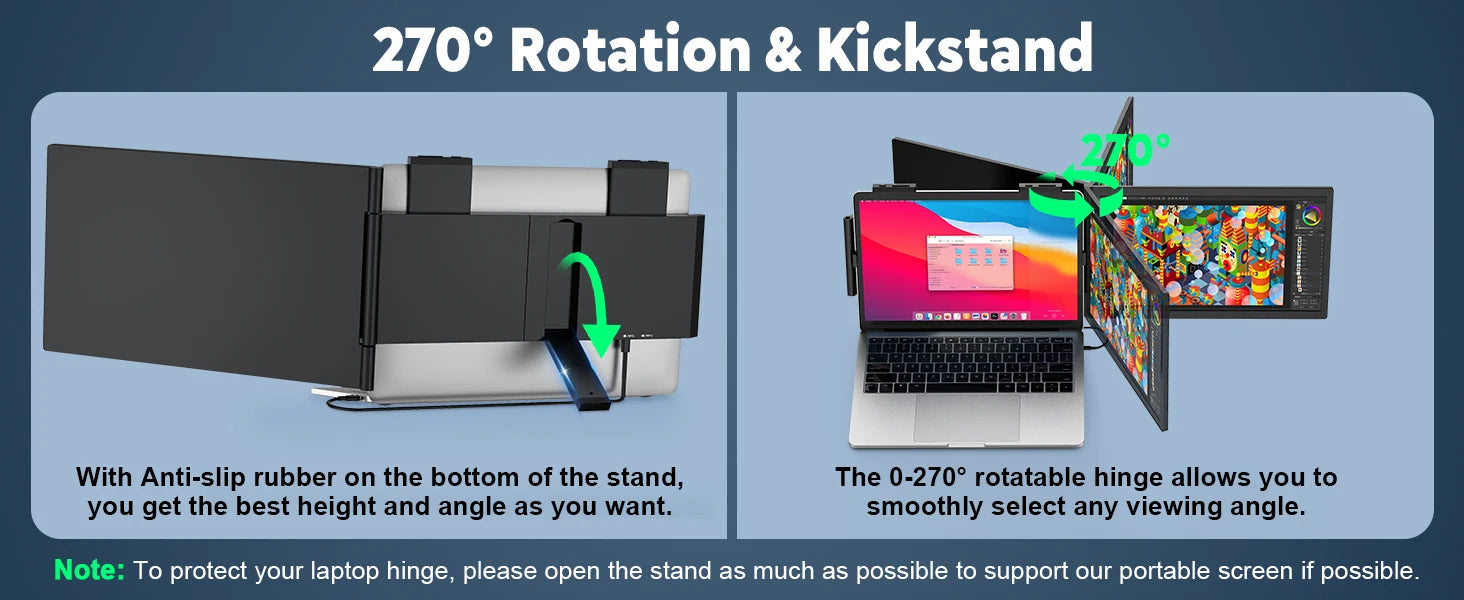 270° Rotation & Kickstand

With Anti-slip rubber on the bottom of the stand, you get the best height and angle as you want.

270°

The 0-270° rotatable hinge allows you to smoothly select any viewing angle.

Note: To protect your laptop hinge, please open the stand as much as possible to support our portable screen if possible.